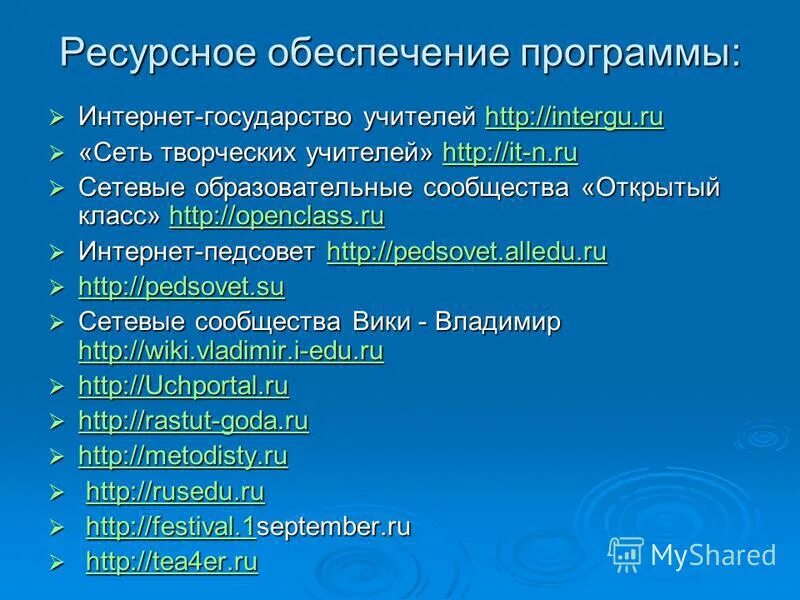 Ресурсное обеспечение программы:

➢ Интернет-государство учителей http://intergu.ru
➢ «Сеть творческих учителей» http://it-n.ru
➢ Сетевые образовательные сообщества «Открытый класс» http://openclass.ru
➢ Интернет-педсовет http://pedsovet.alledu.ru
➢ http://pedsovet.su
➢ Сетевые сообщества Вики - Владимир http://wiki.vladimir.i-edu.ru
➢ http://Uchportal.ru
➢ http://rastut-goda.ru
➢ http://metodisty.ru
➢ http://rusedu.ru
➢ http://festival.1september.ru
➢ http://tea4er.ru

MyShared